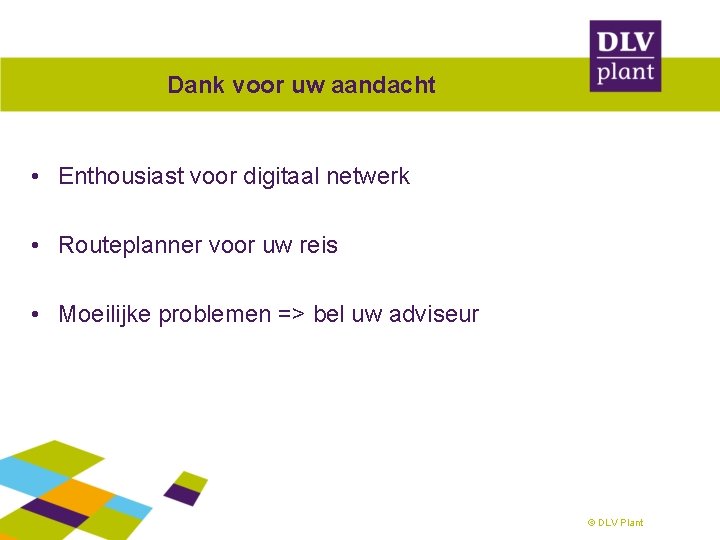 DLV
plant

Dank voor uw aandacht

• Enthousiast voor digitaal netwerk

• Routeplanner voor uw reis

• Moeilijke problemen => bel uw adviseur

© DLV Plant